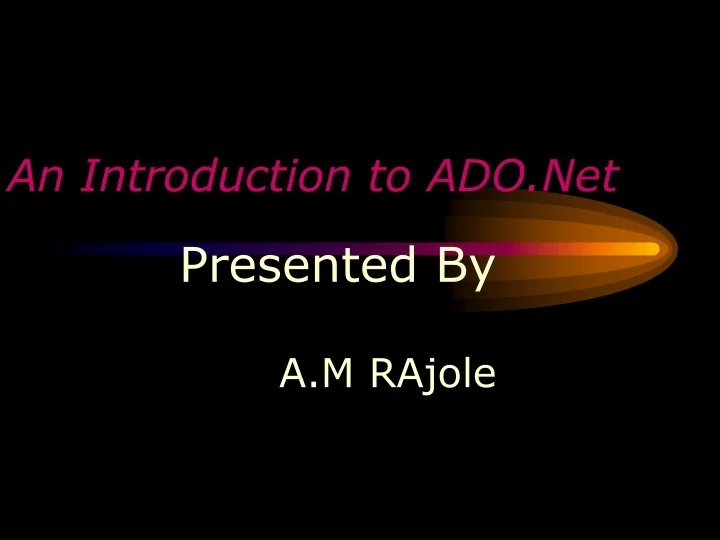 An Introduction to ADO.Net

Presented By

A.M RAjole